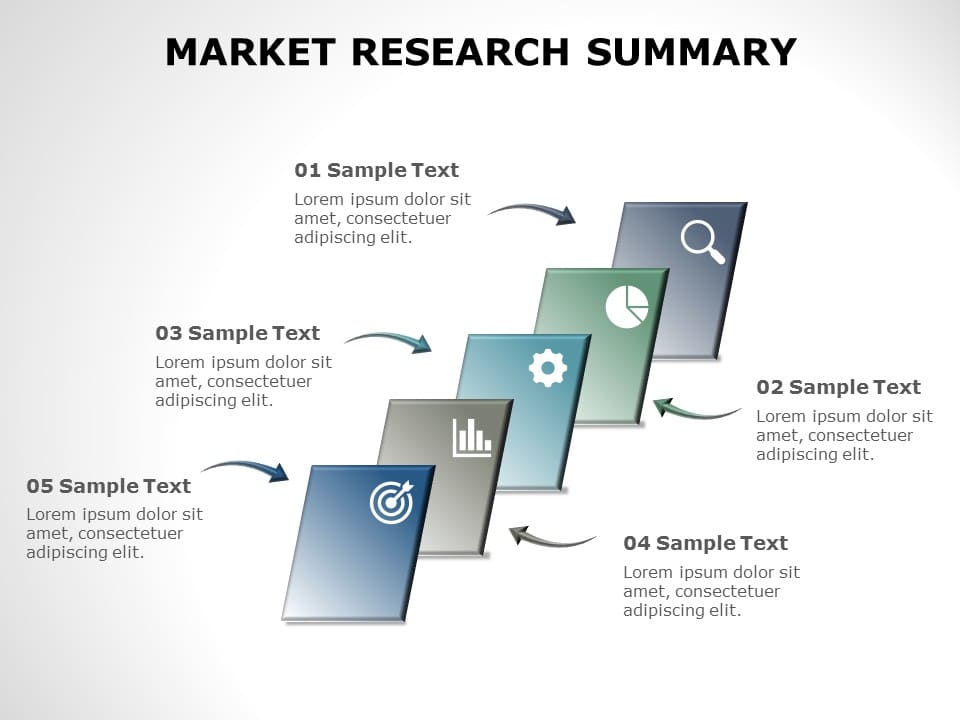 MARKET RESEARCH SUMMARY

01 Sample Text
Lorem ipsum dolor sit amet, consectetuer adipiscing elit.

03 Sample Text
Lorem ipsum dolor sit amet, consectetuer adipiscing elit.

02 Sample Text
Lorem ipsum dolor sit amet, consectetuer adipiscing elit.

05 Sample Text
Lorem ipsum dolor sit amet, consectetuer adipiscing elit.

04 Sample Text
Lorem ipsum dolor sit amet, consectetuer adipiscing elit.